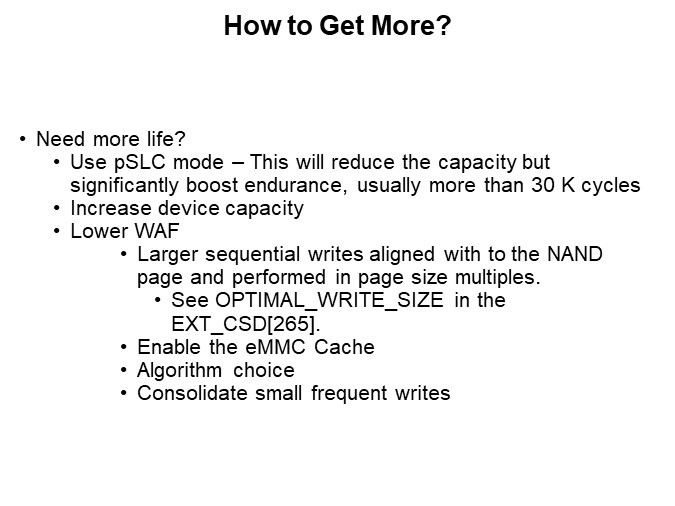 How to Get More?

• Need more life?
  • Use pSLC mode – This will reduce the capacity but significantly boost endurance, usually more than 30 K cycles
  • Increase device capacity
  • Lower WAF
    • Larger sequential writes aligned with to the NAND page and performed in page size multiples.
      • See OPTIMAL_WRITE_SIZE in the EXT_CSD[265].
    • Enable the eMMC Cache
    • Algorithm choice
    • Consolidate small frequent writes